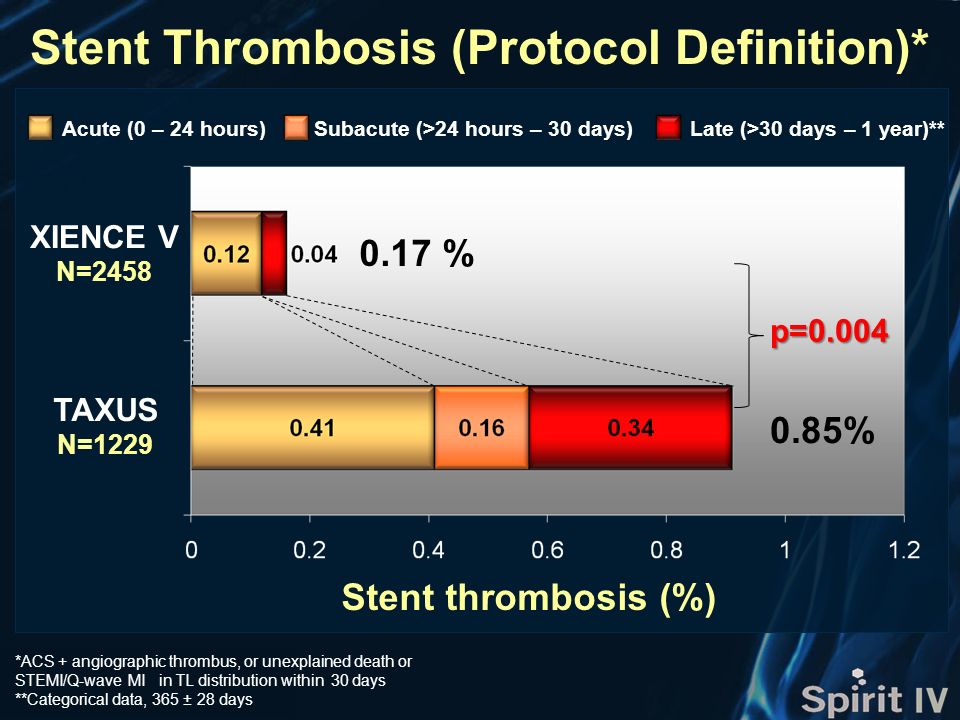 Stent Thrombosis (Protocol Definition)*

Acute (0 – 24 hours) Subacute (>24 hours – 30 days) Late (>30 days – 1 year)**

XIENCE V
N=2458

0.12 0.04 0.17 %

p=0.004

TAXUS
N=1229

0.41 0.16 0.34 0.85%

0 0.2 0.4 0.6 0.8 1 1.2

Stent thrombosis (%)

*ACS + angiographic thrombus, or unexplained death or STEMI/Q-wave MI in TL distribution within 30 days
**Categorical data, 365 ± 28 days

Spirit IV